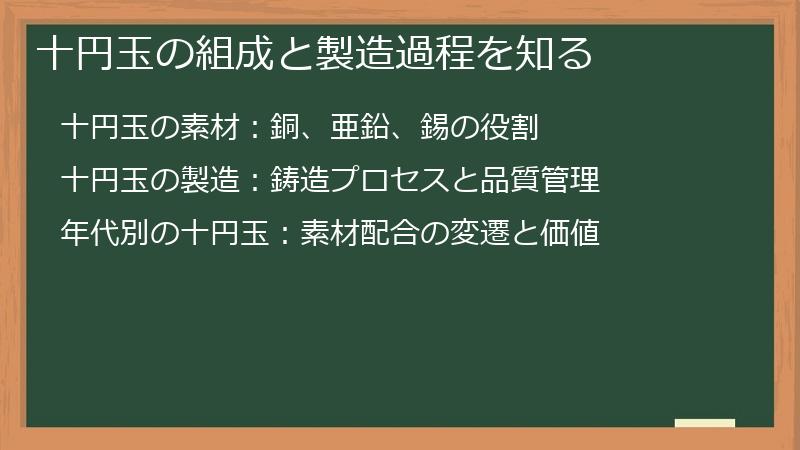 十円玉の組成と製造過程を知る

十円玉の素材：銅、亜鉛、錫の役割

十円玉の製造：鋳造プロセスと品質管理

年代別の十円玉：素材配合の変遷と価値